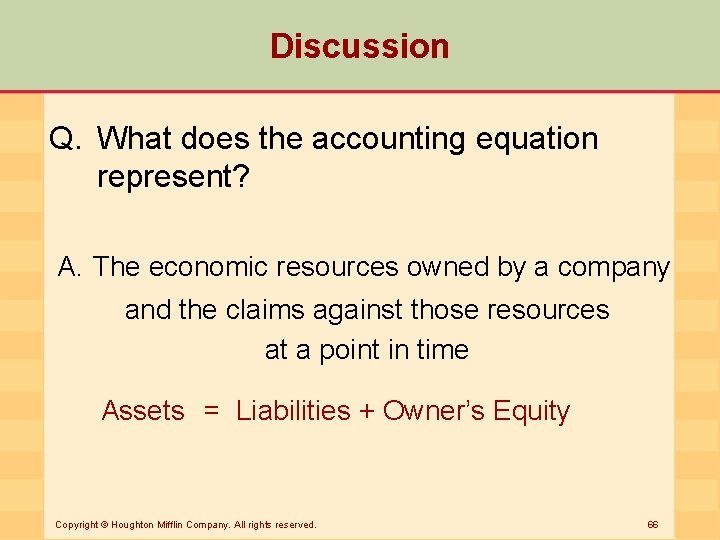 Discussion

Q. What does the accounting equation represent?

A. The economic resources owned by a company and the claims against those resources at a point in time

Assets = Liabilities + Owner's Equity

Copyright © Houghton Mifflin Company. All rights reserved.

66